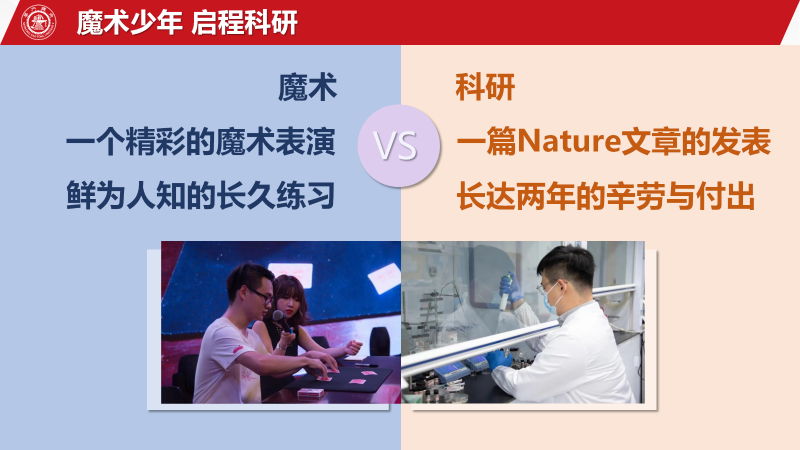 魔术少年 启程科研

魔术
一个精彩的魔术表演
鲜为人知的长久练习

VS

科研
一篇Nature文章的发表
长达两年的辛劳与付出